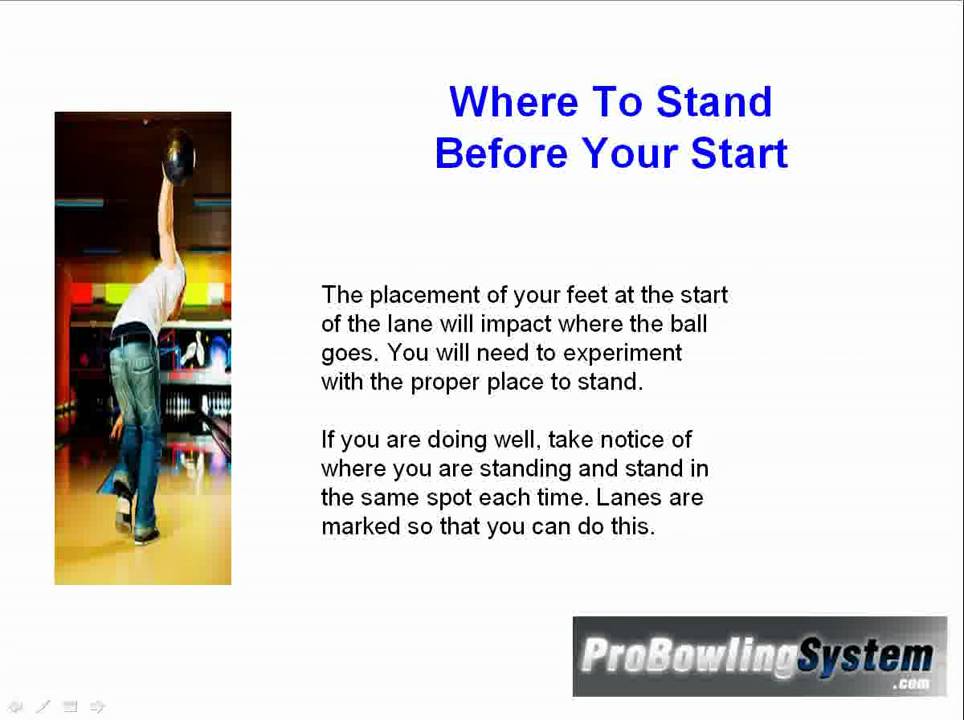 Where To Stand
Before Your Start

The placement of your feet at the start of the lane will impact where the ball goes. You will need to experiment with the proper place to stand.

If you are doing well, take notice of where you are standing and stand in the same spot each time. Lanes are marked so that you can do this.

ProBowlingSystem
.com